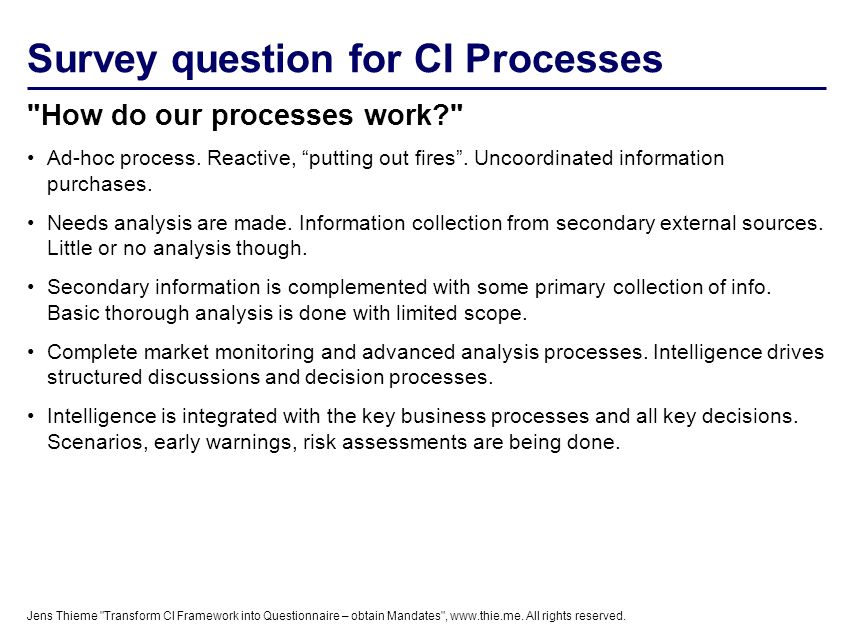 Survey question for CI Processes

"How do our processes work?"

• Ad-hoc process. Reactive, “putting out fires”. Uncoordinated information purchases.

• Needs analysis are made. Information collection from secondary external sources. Little or no analysis though.

• Secondary information is complemented with some primary collection of info. Basic thorough analysis is done with limited scope.

• Complete market monitoring and advanced analysis processes. Intelligence drives structured discussions and decision processes.

• Intelligence is integrated with the key business processes and all key decisions. Scenarios, early warnings, risk assessments are being done.

Jens Thieme "Transform CI Framework into Questionnaire – obtain Mandates", www.thie.me. All rights reserved.